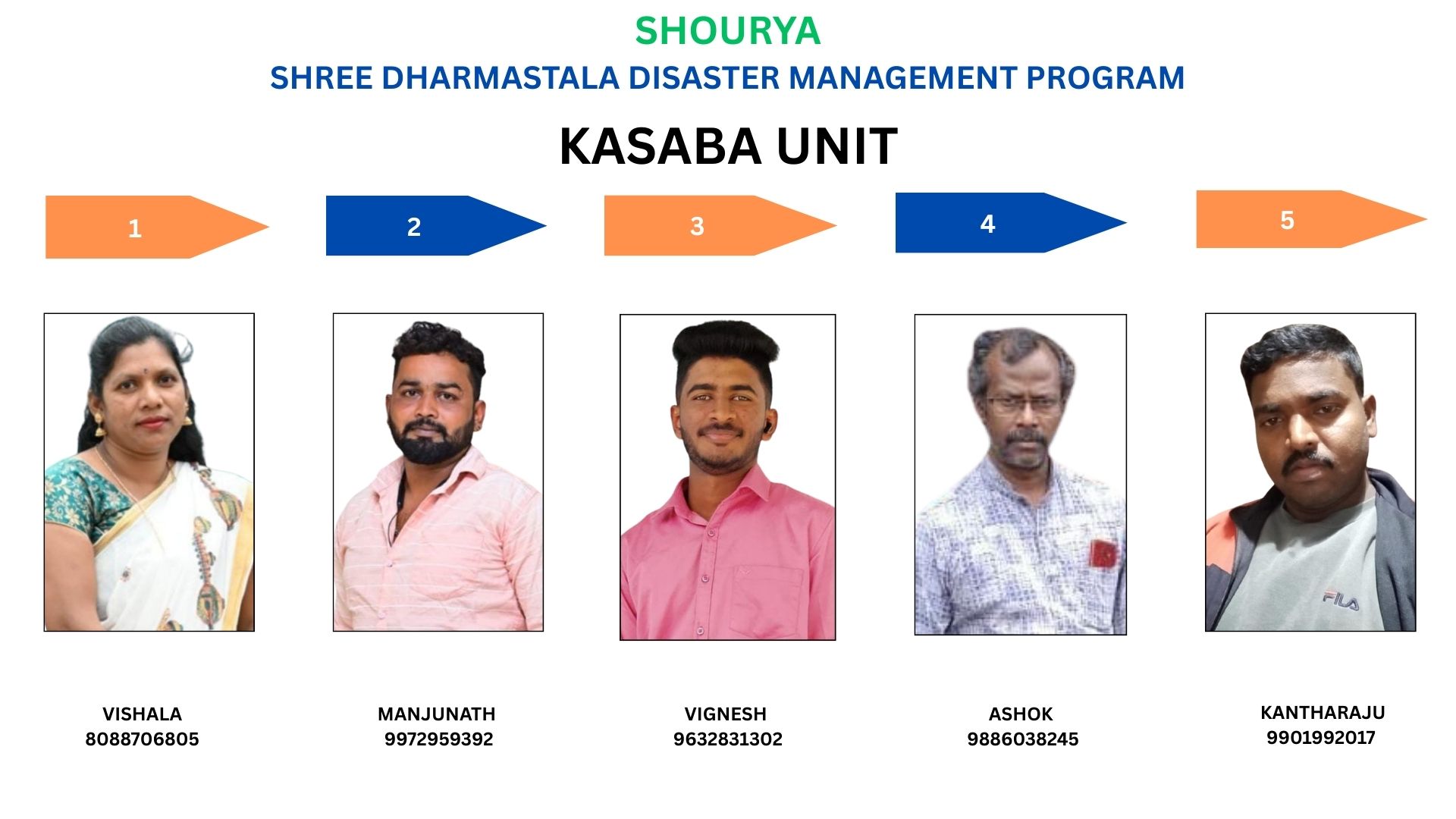 SHOURYA
SHREE DHARMASTALA DISASTER MANAGEMENT PROGRAM

KASABA UNIT

1

2

3

4

5

FILA

VISHALA
8088706805

MANJUNATH
9972959392

VIGNESH
9632831302

ASHOK
9886038245

KANTHARAJU
9901992017